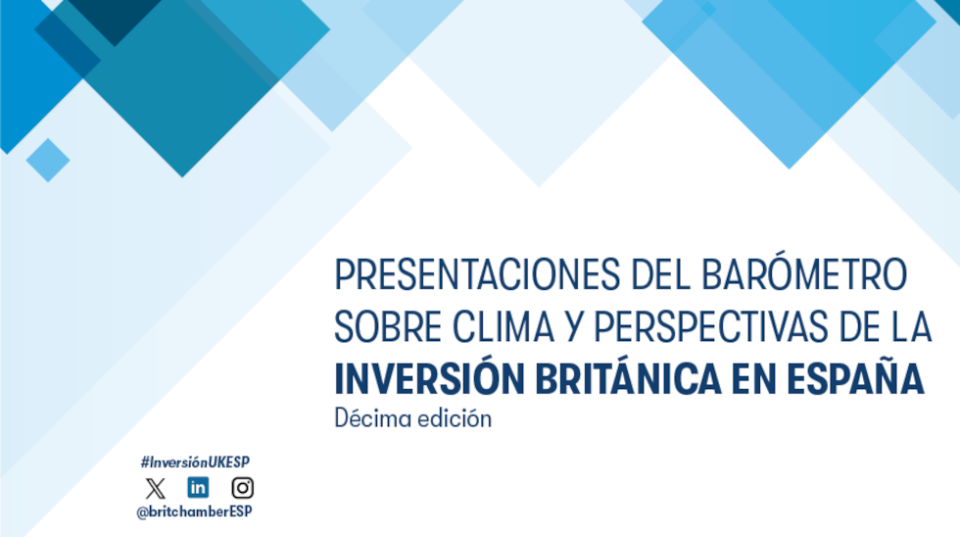 PRESENTACIONES DEL BARÓMETRO SOBRE CLIMA Y PERSPECTIVAS DE LA INVERSIÓN BRITÁNICA EN ESPAÑA
Décima edición

#InversiónUKESP
@britchamberESP